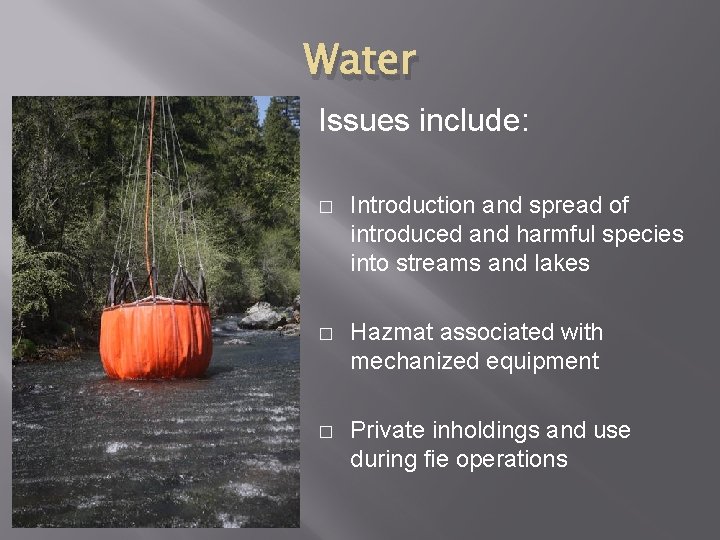 Water

Issues include:

□ Introduction and spread of introduced and harmful species into streams and lakes

□ Hazmat associated with mechanized equipment

□ Private inholdings and use during fie operations